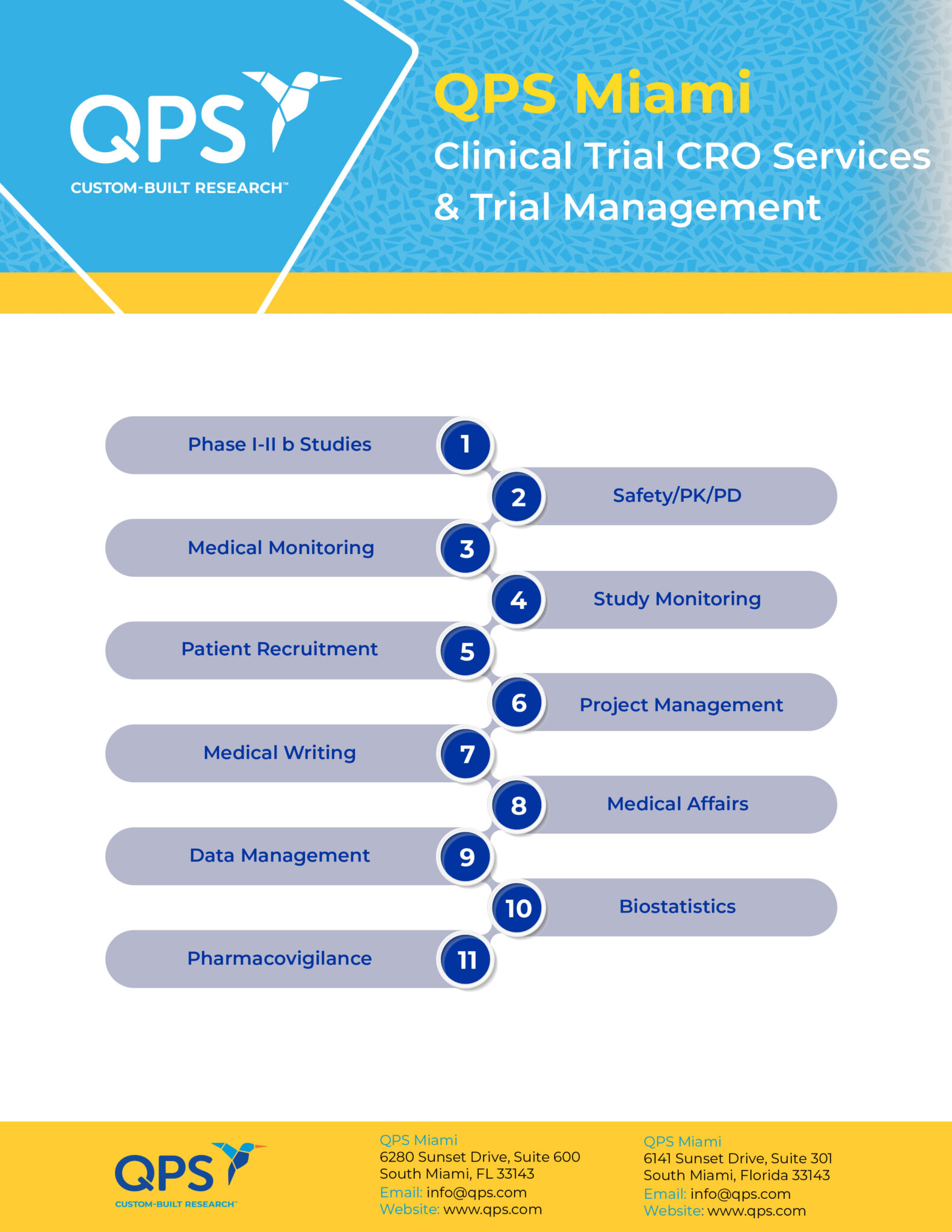 QPS
CUSTOM-BUILT RESEARCH™

QPS Miami
Clinical Trial CRO Services & Trial Management

Phase I-II b Studies 1
2 Safety/PK/PD
Medical Monitoring 3
4 Study Monitoring
Patient Recruitment 5
6 Project Management
Medical Writing 7
8 Medical Affairs
Data Management 9
10 Biostatistics
Pharmacovigilance 11

QPS
CUSTOM-BUILT RESEARCH™

QPS Miami
6280 Sunset Drive, Suite 600
South Miami, FL 33143
Email: info@qps.com
Website: www.qps.com

QPS Miami
6141 Sunset Drive, Suite 301
South Miami, Florida 33143
Email: info@qps.com
Website: www.qps.com